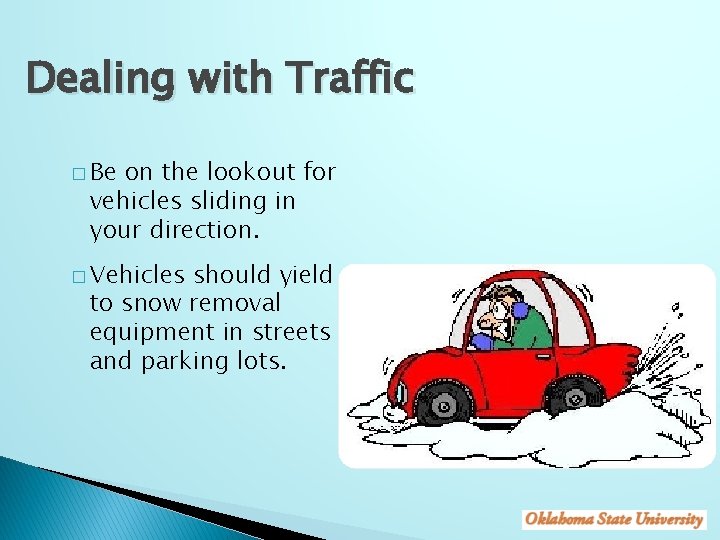 Dealing with Traffic

□ Be on the lookout for vehicles sliding in your direction.

□ Vehicles should yield to snow removal equipment in streets and parking lots.

Oklahoma State University